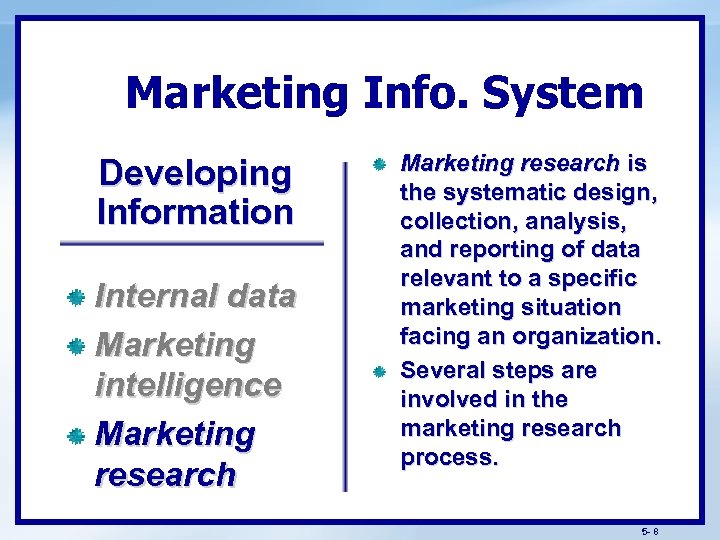 Marketing Info. System

Developing Information

Internal data

Marketing intelligence

Marketing research

Marketing research is the systematic design, collection, analysis, and reporting of data relevant to a specific marketing situation facing an organization.

Several steps are involved in the marketing research process.

5- 8